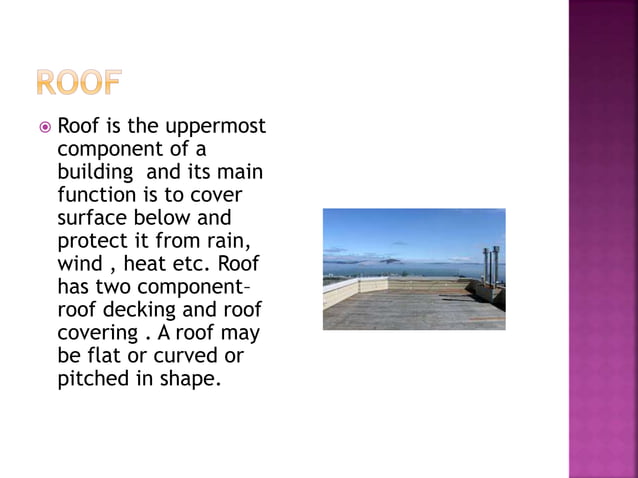 ROOF

Roof is the uppermost component of a building and its main function is to cover surface below and protect it from rain, wind , heat etc. Roof has two component– roof decking and roof covering . A roof may be flat or curved or pitched in shape.